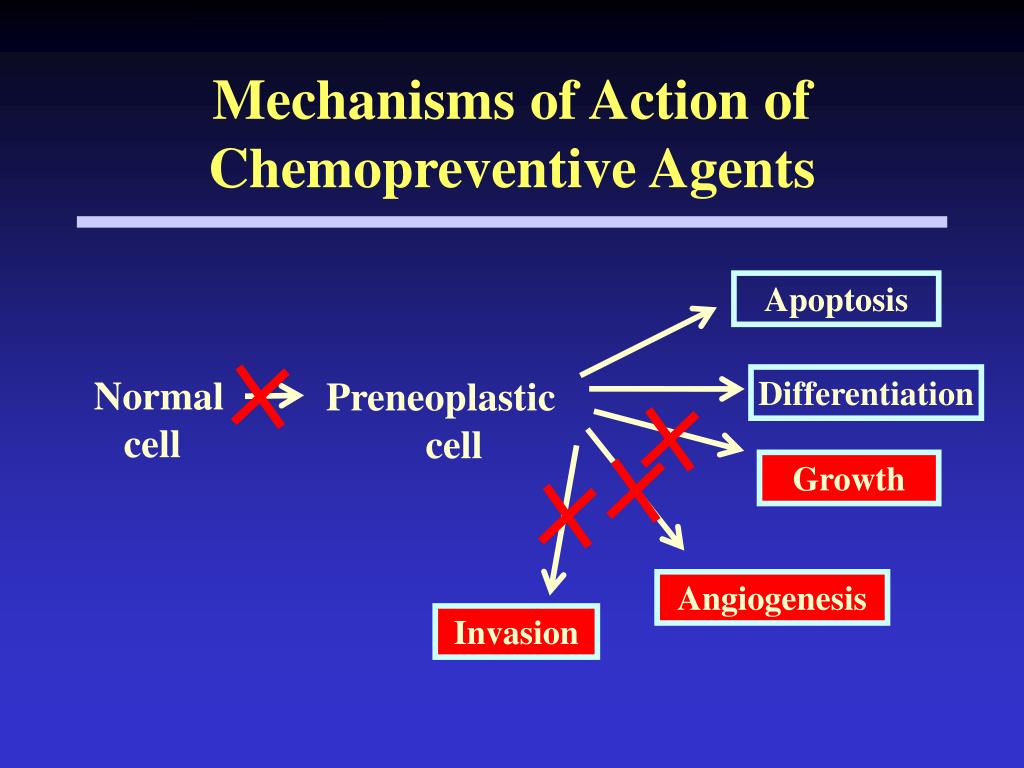 Mechanisms of Action of Chemopreventive Agents

Normal cell

Preneoplastic cell

Apoptosis

Differentiation

Growth

Angiogenesis

Invasion